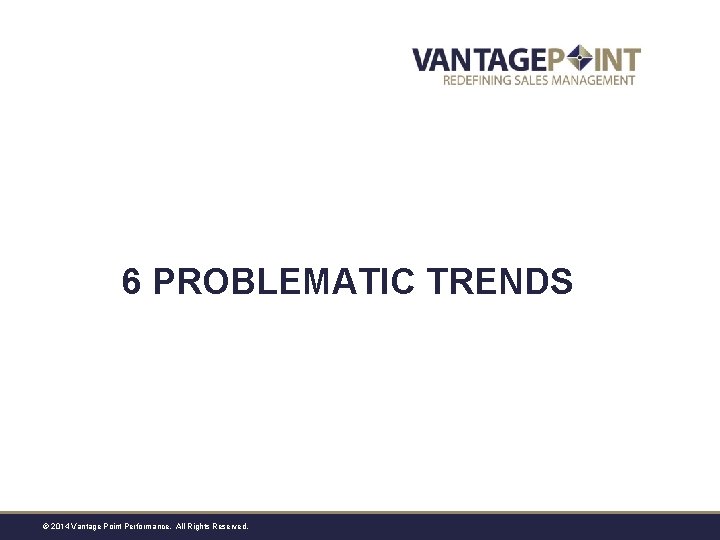 VANTAGEPOINT
REDEFINING SALES MANAGEMENT

6 PROBLEMATIC TRENDS

© 2014 Vantage Point Performance. All Rights Reserved.